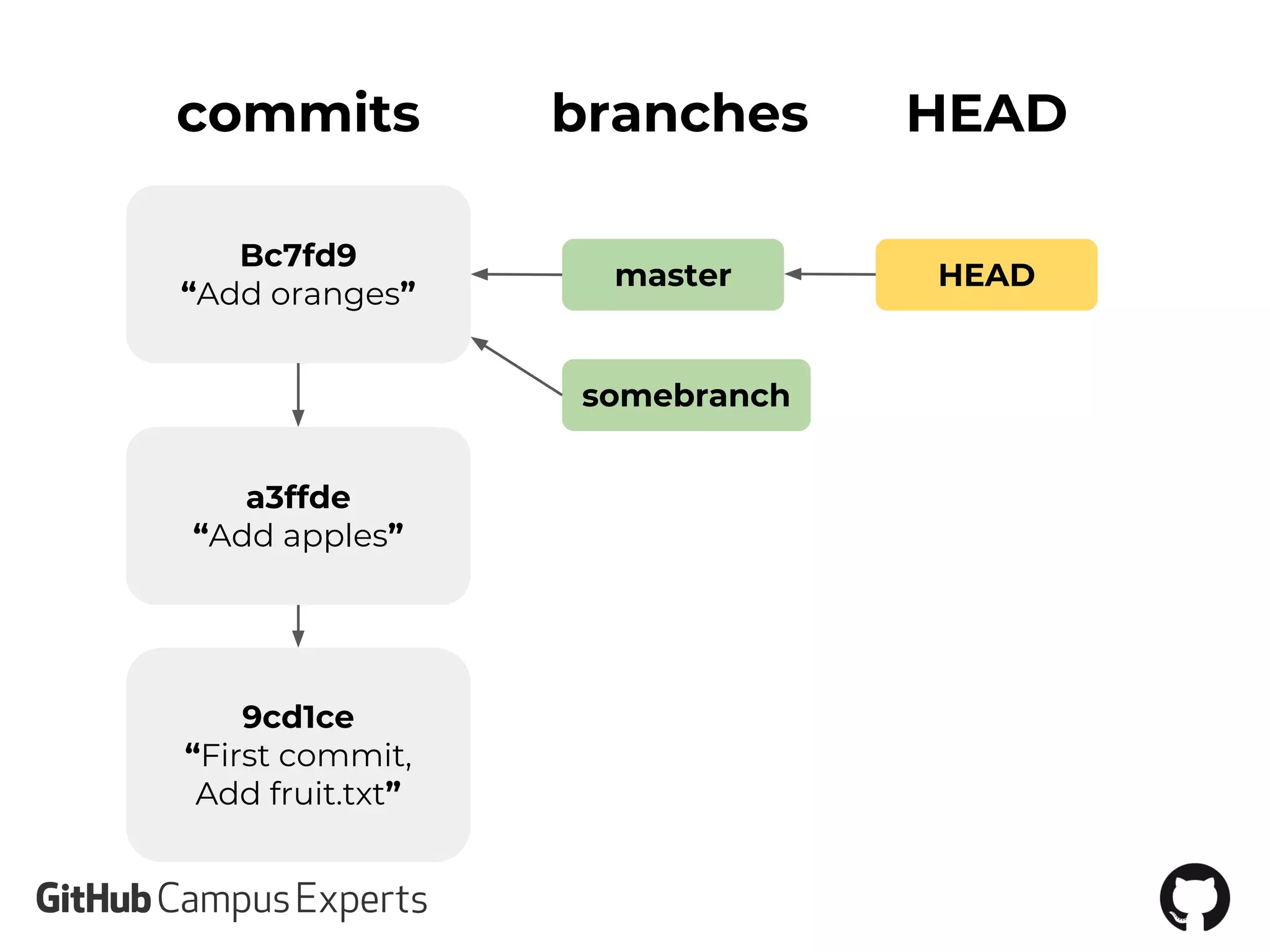 commits

branches

HEAD

Bc7fd9
“Add oranges”

master

HEAD

somebranch

a3ffde
“Add apples”

9cd1ce
“First commit, Add fruit.txt”

GitHub Campus Experts